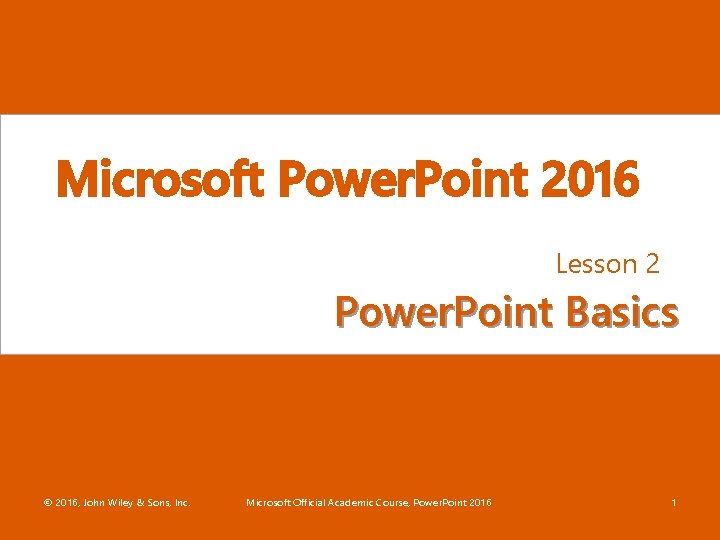 Microsoft PowerPoint 2016

Lesson 2

PowerPoint Basics

© 2016, John Wiley & Sons, Inc.

Microsoft Official Academic Course, PowerPoint 2016

1